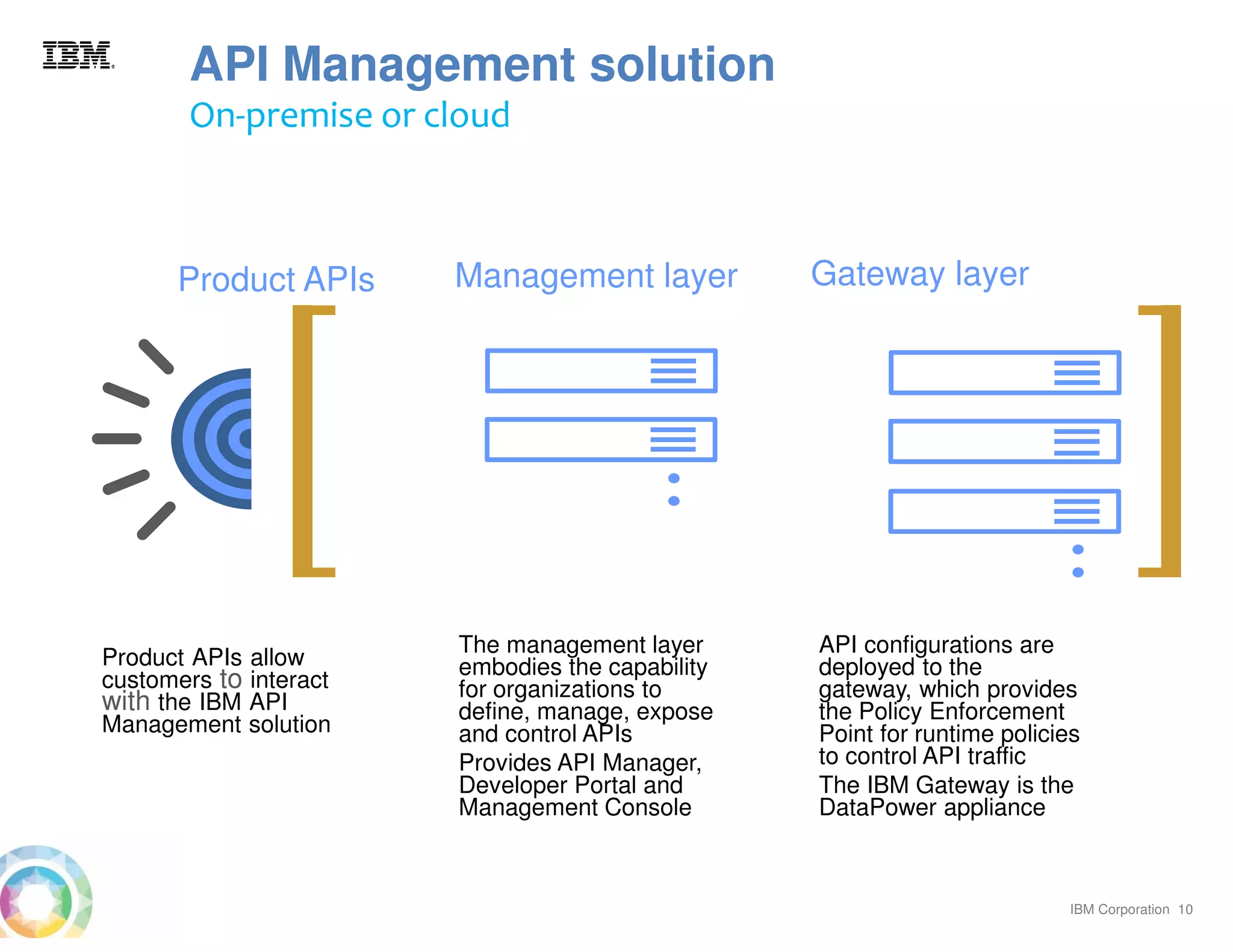 IBM

API Management solution
On-premise or cloud

Product APIs

Management layer

Gateway layer

Product APIs allow customers to interact with the IBM API Management solution

The management layer embodies the capability for organizations to define, manage, expose and control APIs

Provides API Manager, Developer Portal and Management Console

API configurations are deployed to the gateway, which provides the Policy Enforcement Point for runtime policies to control API traffic

The IBM Gateway is the DataPower appliance

IBM Corporation 10